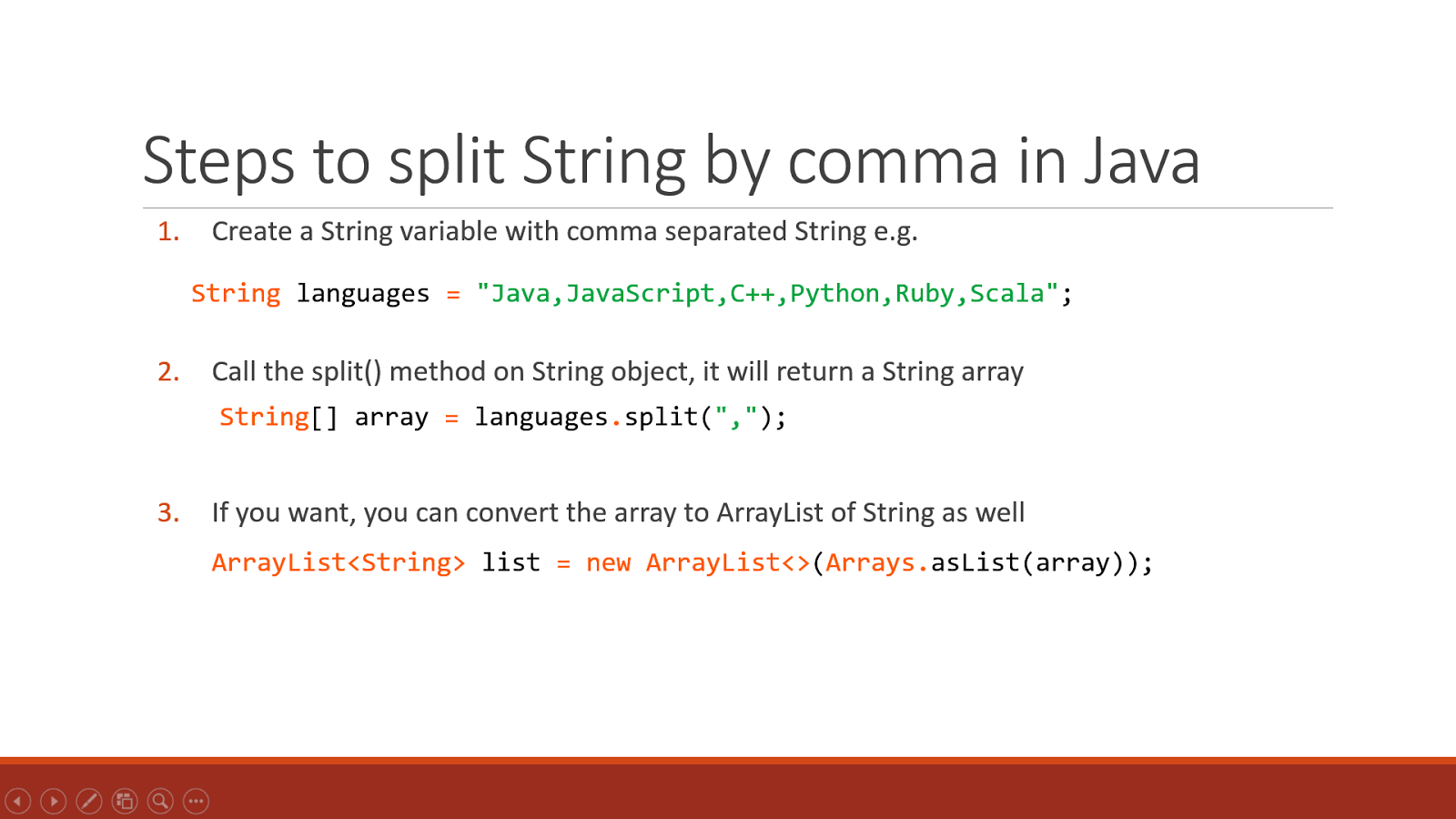 Steps to split String by comma in Java

1. Create a String variable with comma separated String e.g.

String languages = "Java,JavaScript,C++,Python,Ruby,Scala";

2. Call the split() method on String object, it will return a String array

String[] array = languages.split(",");

3. If you want, you can convert the array to ArrayList of String as well

ArrayList<String> list = new ArrayList<>(Arrays.asList(array));